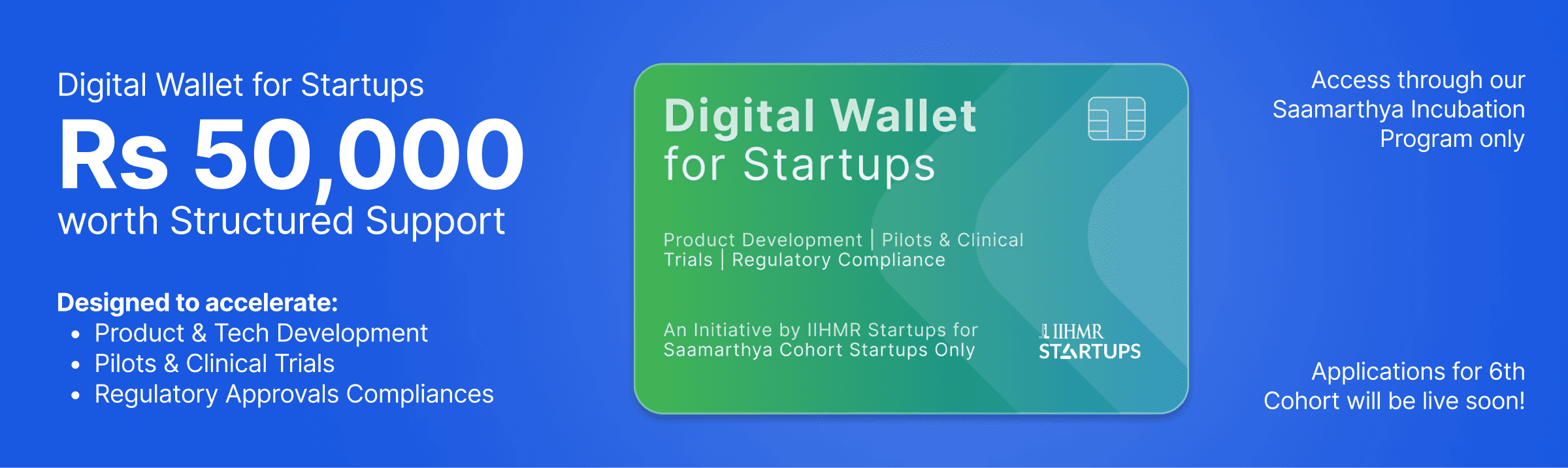 Digital Wallet for Startups
Rs 50,000
worth Structured Support

Designed to accelerate:
- Product & Tech Development
- Pilots & Clinical Trials
- Regulatory Approvals Compliances

Digital Wallet for Startups

Product Development | Pilots & Clinical Trials | Regulatory Compliance

An Initiative by IIHMR Startups for Saamarthya Cohort Startups Only

IIHMR STARTUPS

Access through our Saamarthya Incubation Program only

Applications for 6th Cohort will be live soon!